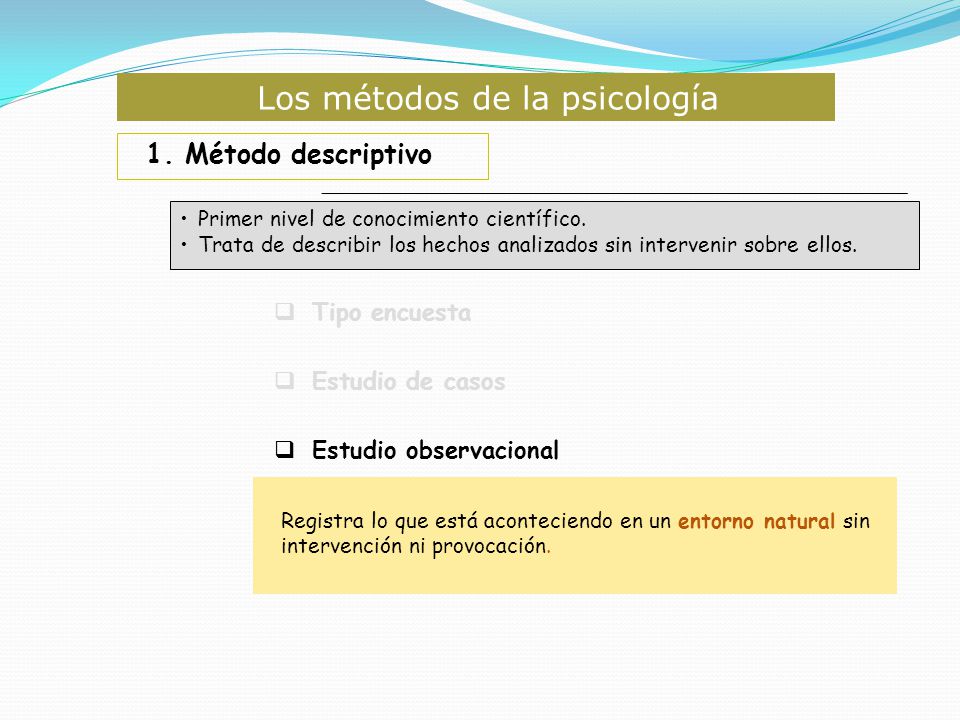 Los métodos de la psicología

1. Método descriptivo

• Primer nivel de conocimiento científico.
• Trata de describir los hechos analizados sin intervenir sobre ellos.

❑ Tipo encuesta

❑ Estudio de casos

❑ Estudio observacional

Registra lo que está aconteciendo en un entorno natural sin intervención ni provocación.